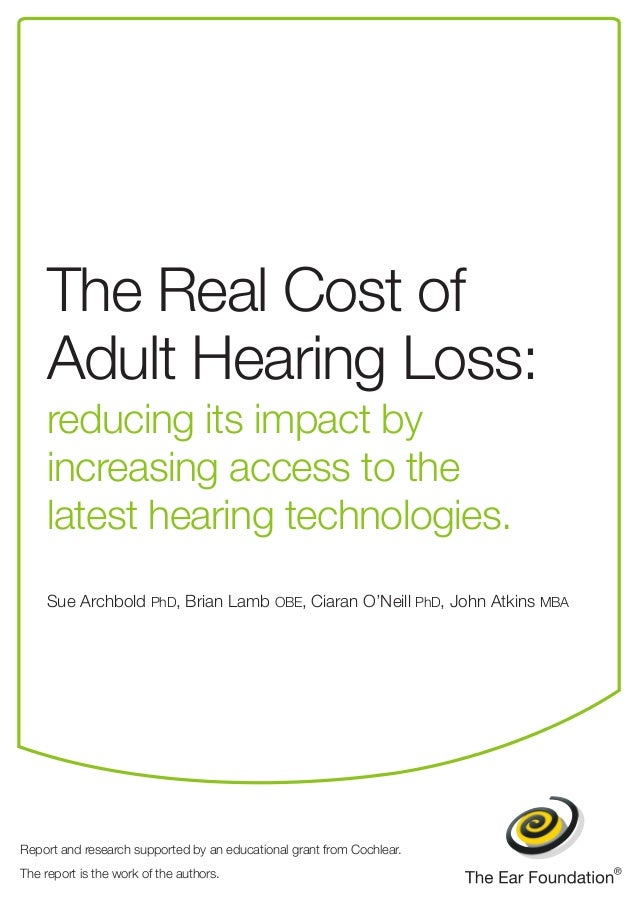 The Real Cost of Adult Hearing Loss:
reducing its impact by increasing access to the latest hearing technologies.

Sue Archbold PhD, Brian Lamb OBE, Ciaran O'Neill PhD, John Atkins MBA

Report and research supported by an educational grant from Cochlear.

The report is the work of the authors.

The Ear Foundation®